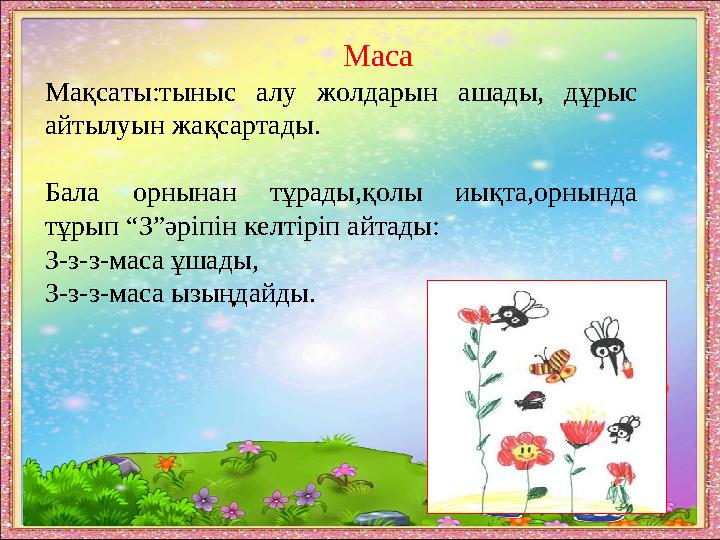 Маса

Мақсаты:тыныс алу жолдарын ашады, дұрыс айтылуын жақсартады.

Бала орнынан тұрады,қолы иықта,орнында тұрып “З”әріпін келтіріп айтады:
З-з-з-маса ұшады,
З-з-з-маса ызыңдайды.